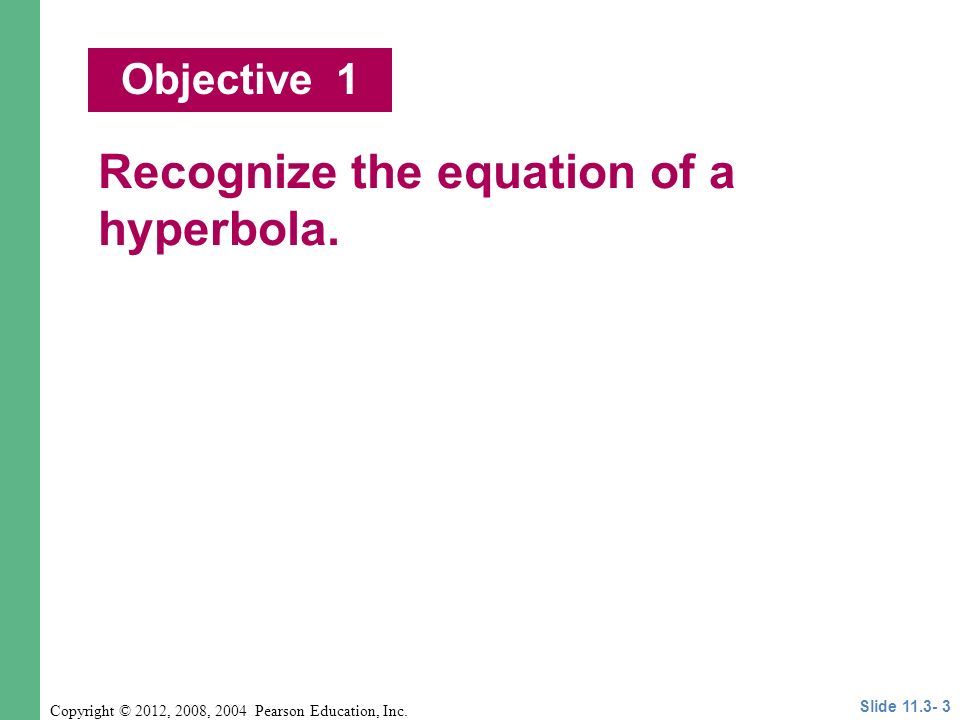 Objective 1

Recognize the equation of a hyperbola.

Copyright © 2012, 2008, 2004 Pearson Education, Inc.

Slide 11.3- 3